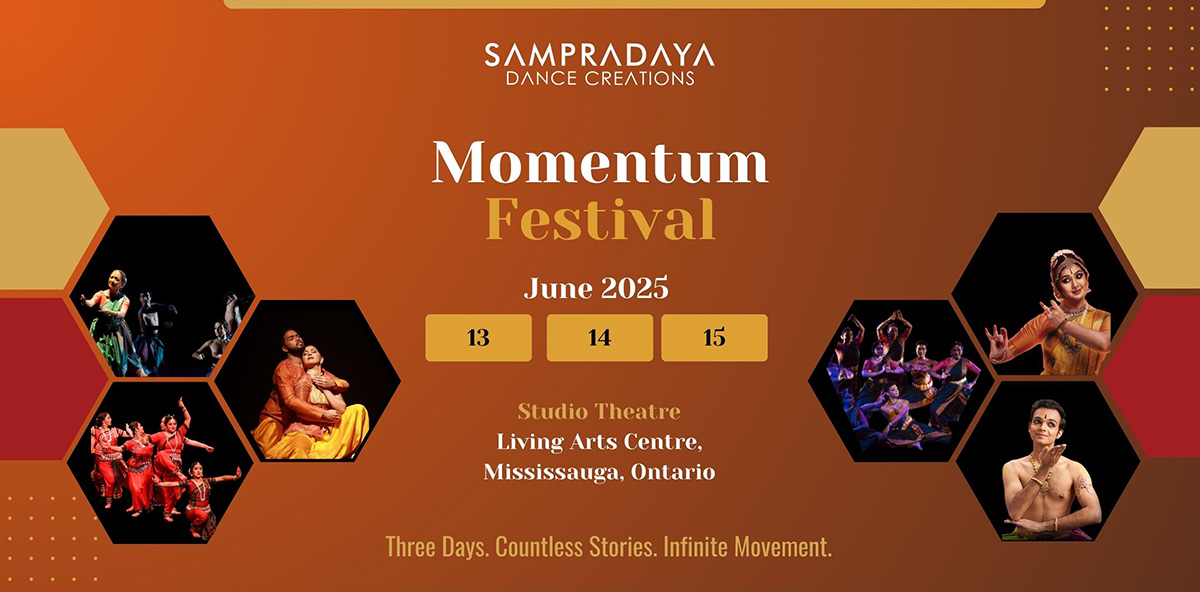 SAMPRADAYA
DANCE CREATIONS

Momentum
Festival

June 2025

13 14 15

Studio Theatre
Living Arts Centre,
Mississauga, Ontario

Three Days. Countless Stories. Infinite Movement.